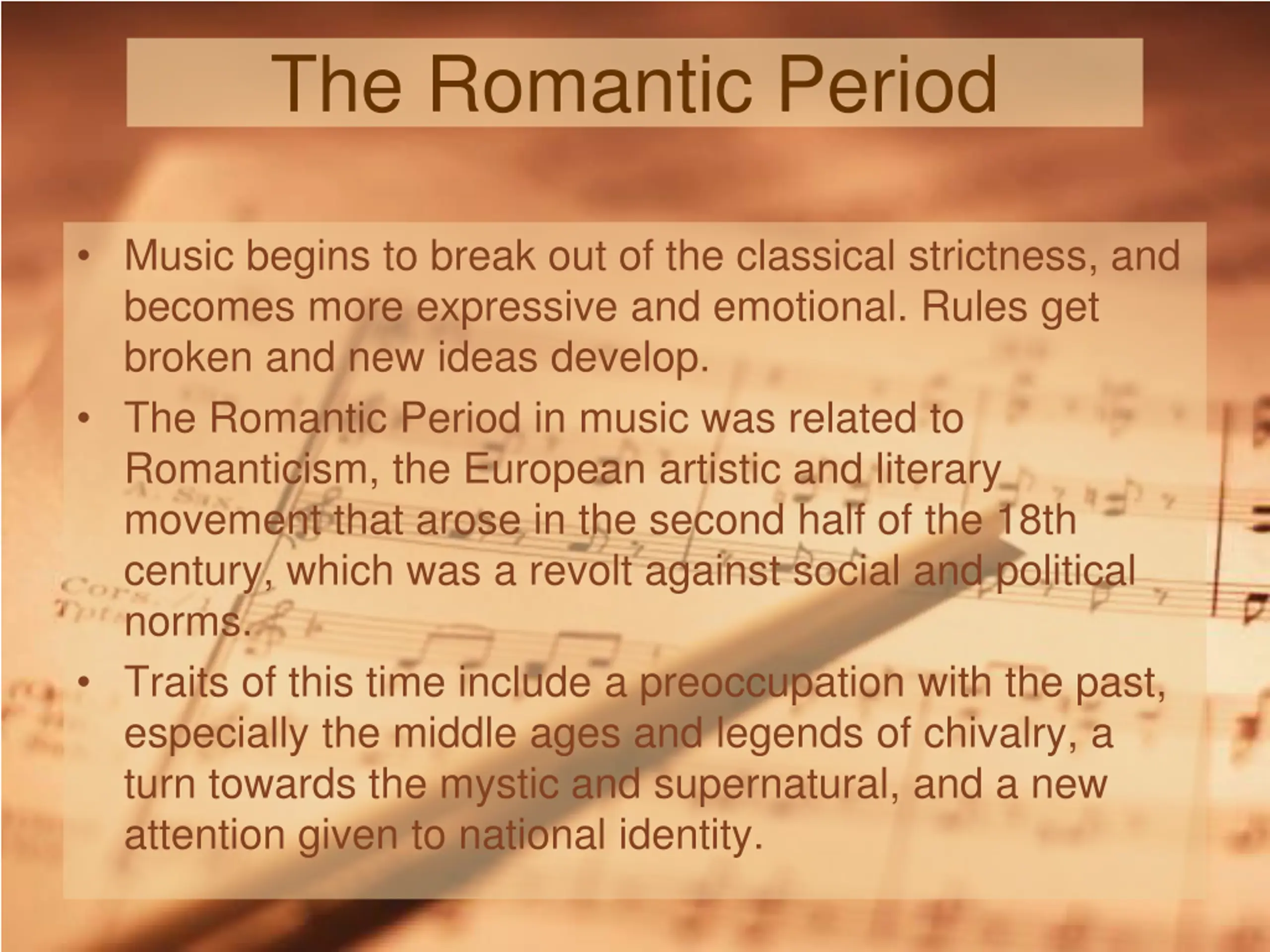 The Romantic Period

• Music begins to break out of the classical strictness, and becomes more expressive and emotional. Rules get broken and new ideas develop.

• The Romantic Period in music was related to Romanticism, the European artistic and literary movement that arose in the second half of the 18th century, which was a revolt against social and political norms.

• Traits of this time include a preoccupation with the past, especially the middle ages and legends of chivalry, a turn towards the mystic and supernatural, and a new attention given to national identity.